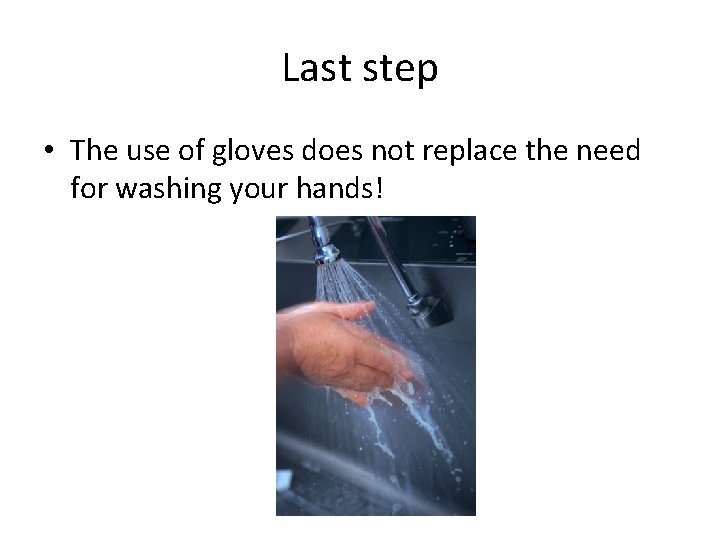 Last step

• The use of gloves does not replace the need for washing your hands!